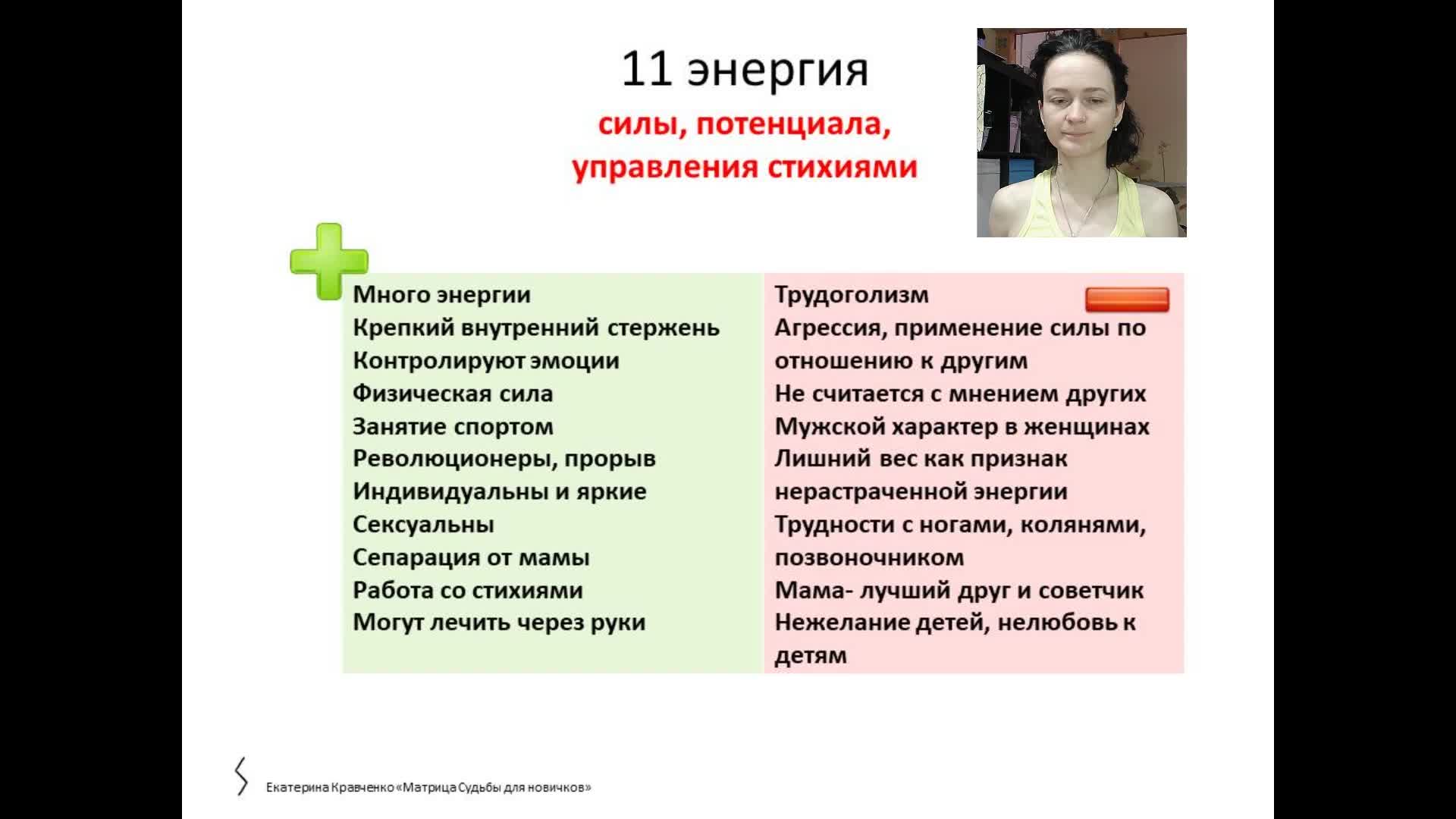 11 энергия

силы, потенциала, управления стихиями

Много энергии
Крепкий внутренний стержень
Контролируют эмоции
Физическая сила
Занятие спортом
Революционеры, прорыв
Индивидуальны и яркие
Сексуальны
Сепарация от мамы
Работа со стихиями
Могут лечить через руки

Трудоголизм
Агрессия, применение силы по отношению к другим
Не считается с мнением других
Мужской характер в женщинах
Лишний вес как признак нерастраченной энергии
Трудности с ногами, колянями, позвоночником
Мама- лучший друг и советчик
Нежелание детей, нелюбовь к детям

Екатерина Кравченко «Матрица Судьбы для новичков»